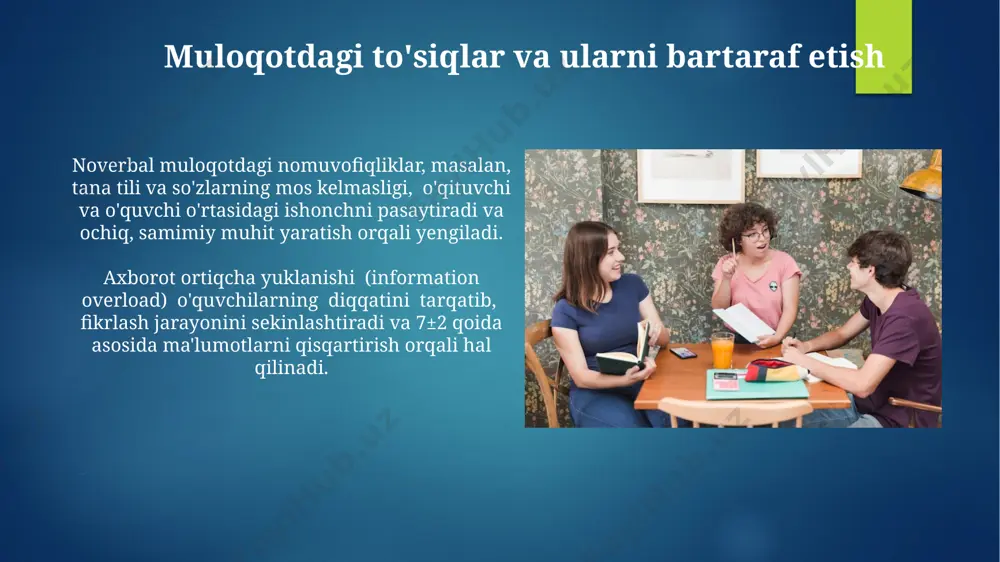 Muloqotdagi to'siqlar va ularni bartaraf etish

Noverbal muloqotdagi nomuvofiqliklar, masalan, tana tili va so'zlarning mos kelmasligi, o'qituvchi va o'quvchi o'rtasidagi ishonchni pasaytiradi va ochiq, samimiy muhit yaratish orqali yengiladi.

Axborot ortiqcha yuklanishi (information overload) o'quvchilarning diqqatini tarqatib, fikrlash jarayonini sekinlashtiradi va 7±2 qoida asosida ma'lumotlarni qisqartirish orqali hal qilinadi.